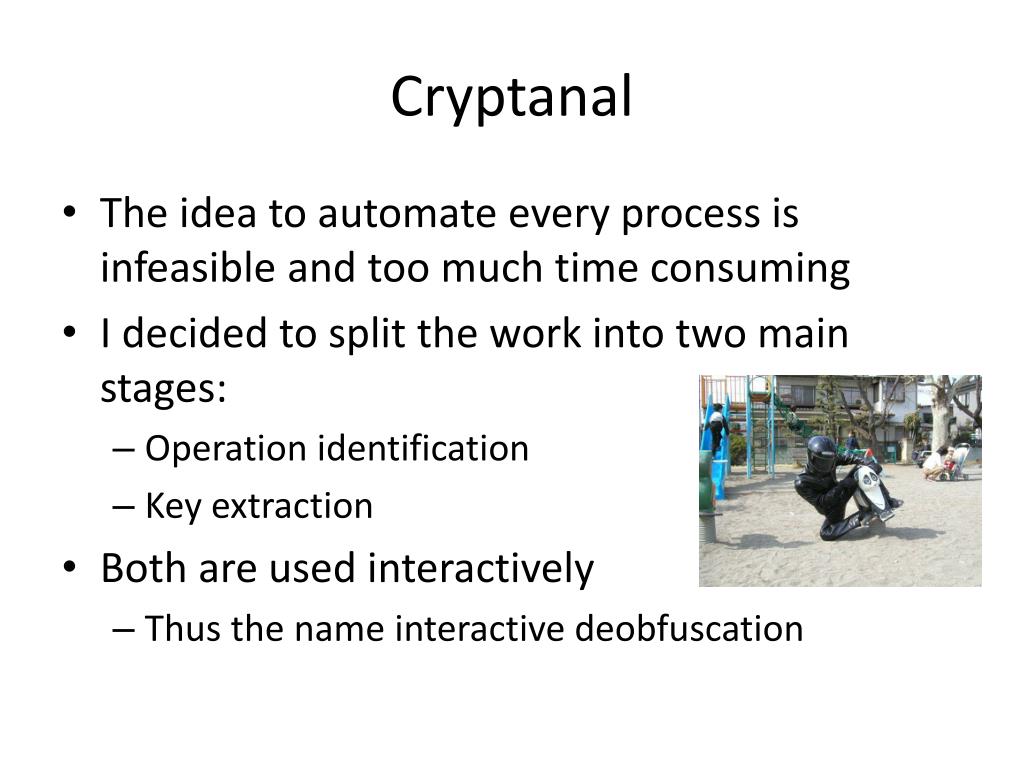 Cryptanal

• The idea to automate every process is infeasible and too much time consuming
• I decided to split the work into two main stages:
  – Operation identification
  – Key extraction
• Both are used interactively
  – Thus the name interactive deobfuscation